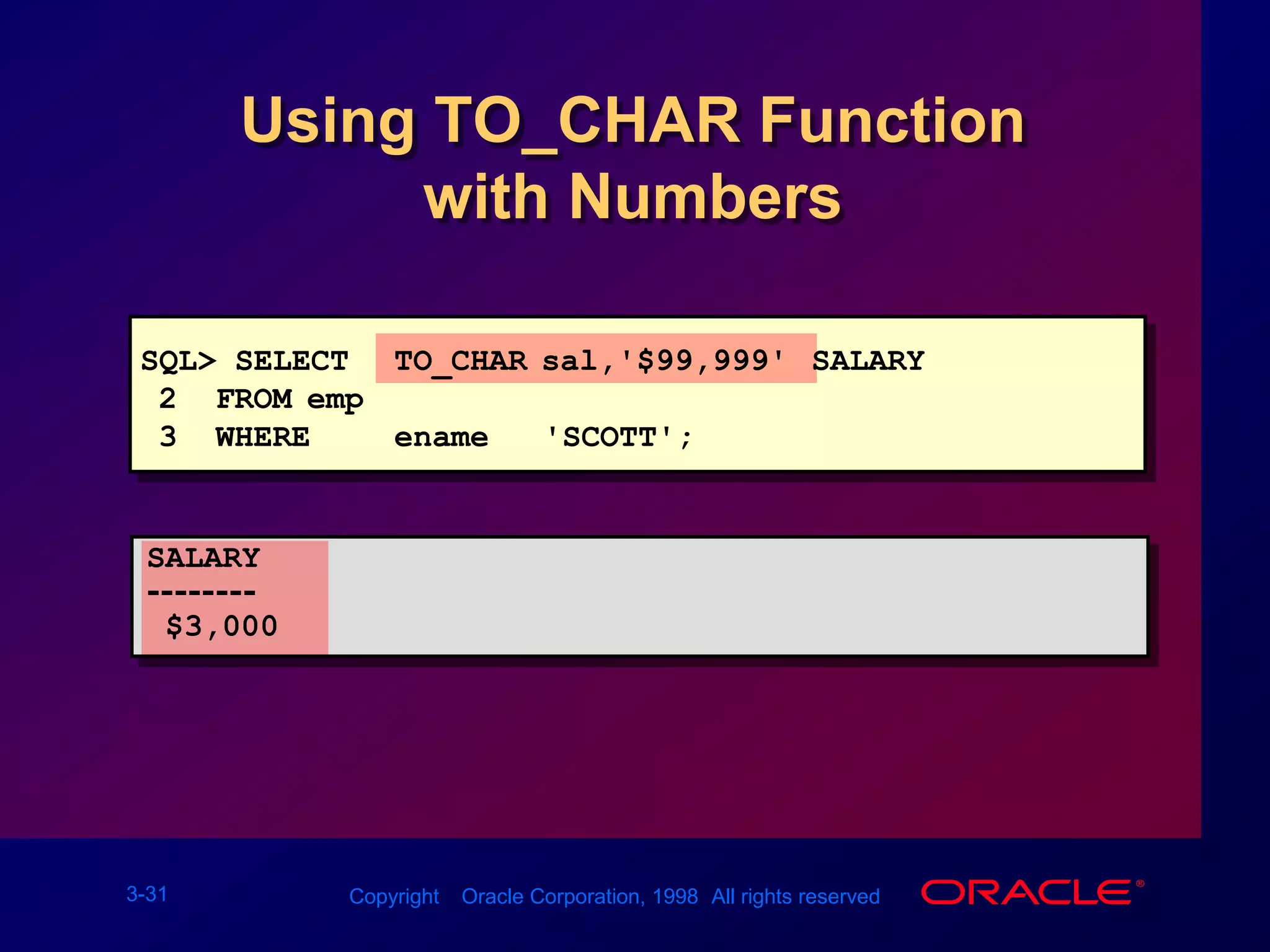 Using TO_CHAR Function with Numbers

SQL> SELECT TO_CHAR sal,'$99,999' SALARY
 2 FROM emp
 3 WHERE ename 'SCOTT';

SALARY
--------
 $3,000

3-31

Copyright Oracle Corporation, 1998 All rights reserved

ORACLE®